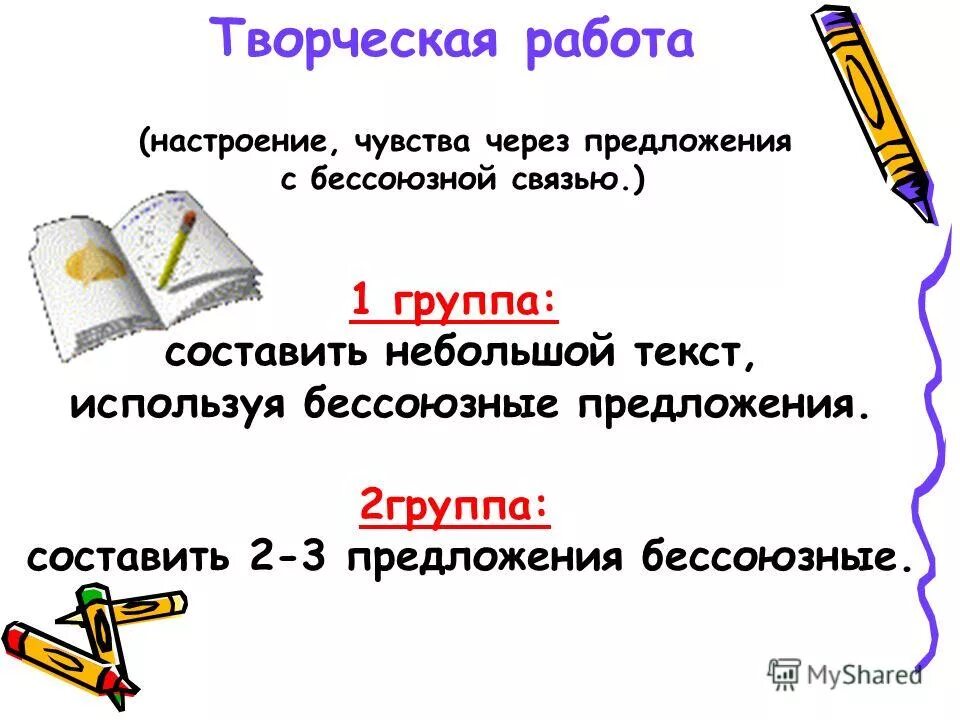 Творческая работа

(настроение, чувства через предложения с бессоюзной связью.)

1 группа:
составить небольшой текст, используя бессоюзные предложения.

2группа:
составить 2-3 предложения бессоюзные.

MyShared